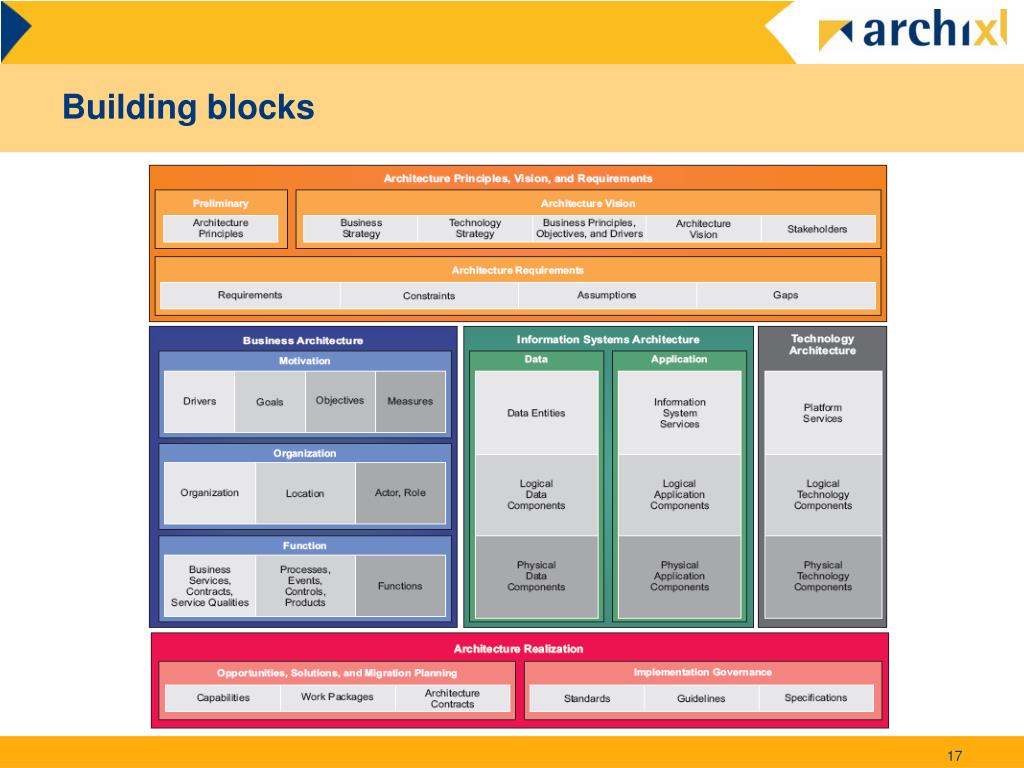 archixl

Building blocks

Architecture Principles, Vision, and Requirements

Preliminary

Architecture Principles

Architecture Vision

Business Strategy

Technology Strategy

Business Principles, Objectives, and Drivers

Architecture Vision

Stakeholders

Architecture Requirements

Requirements

Constraints

Assumptions

Gaps

Business Architecture

Motivation

Drivers

Goals

Objectives

Measures

Organization

Organization

Location

Actor, Role

Function

Business Services, Contracts, Service Qualities

Processes, Events, Controls, Products

Functions

Information Systems Architecture

Data

Data Entities

Logical Data Components

Physical Data Components

Application

Information System Services

Logical Application Components

Physical Application Components

Technology Architecture

Platform Services

Logical Technology Components

Physical Technology Components

Architecture Realization

Opportunities, Solutions, and Migration Planning

Capabilities

Work Packages

Architecture Contracts

Implementation Governance

Standards

Guidelines

Specifications

17